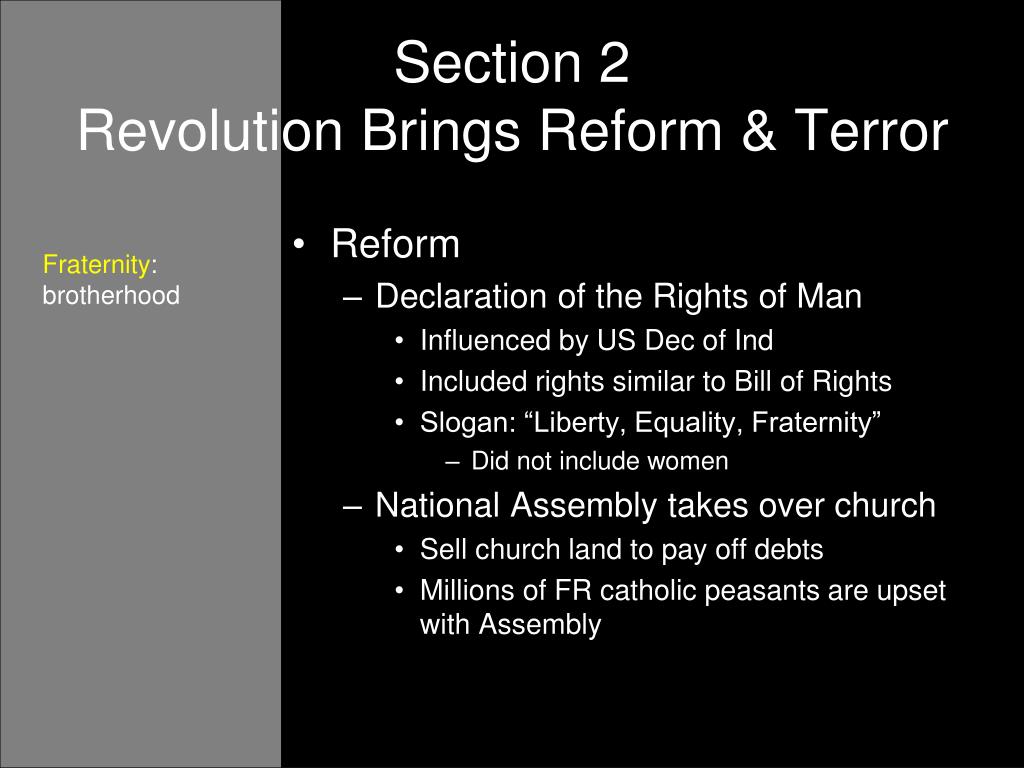 Section 2
Revolution Brings Reform & Terror

Fraternity: brotherhood

• Reform
– Declaration of the Rights of Man
• Influenced by US Dec of Ind
• Included rights similar to Bill of Rights
• Slogan: “Liberty, Equality, Fraternity”
– Did not include women
– National Assembly takes over church
• Sell church land to pay off debts
• Millions of FR catholic peasants are upset with Assembly